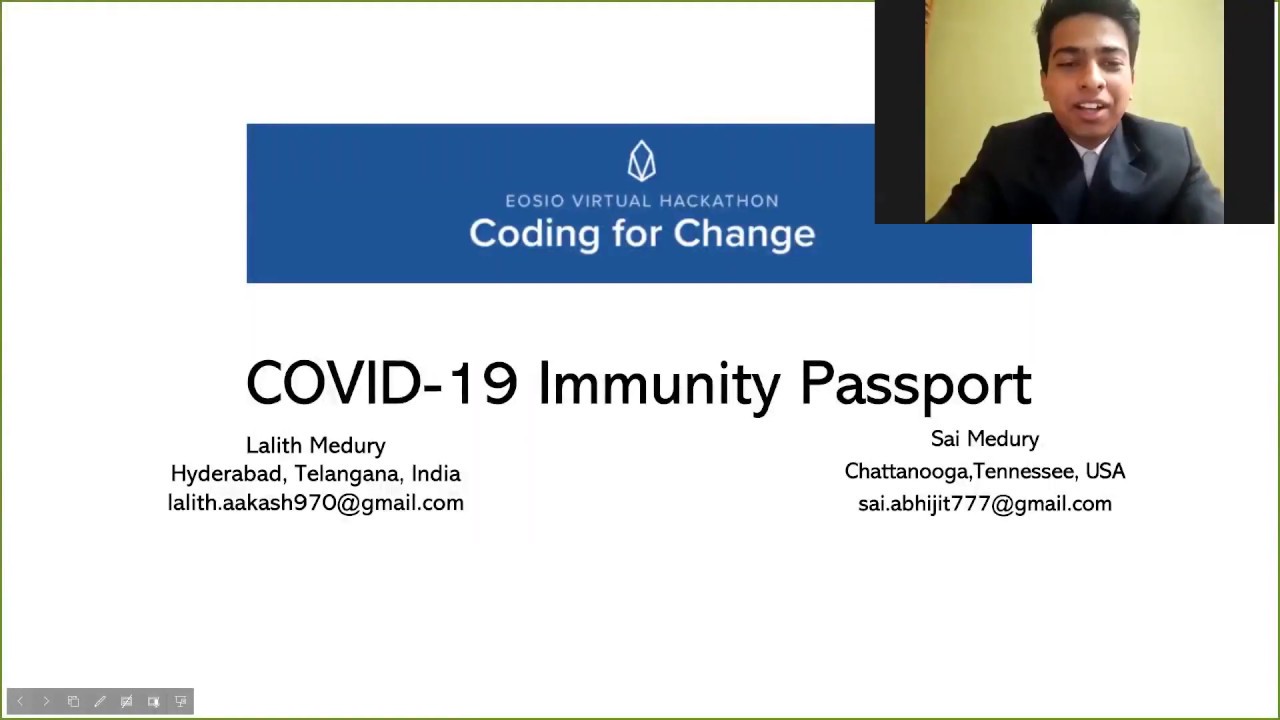 EOSIO VIRTUAL HACKATHON
Coding for Change

COVID-19 Immunity Passport

Lalith Medury
Hyderabad, Telangana, India
lalith.aakash970@gmail.com

Sai Medury
Chattanooga,Tennessee, USA
sai.abhijit777@gmail.com